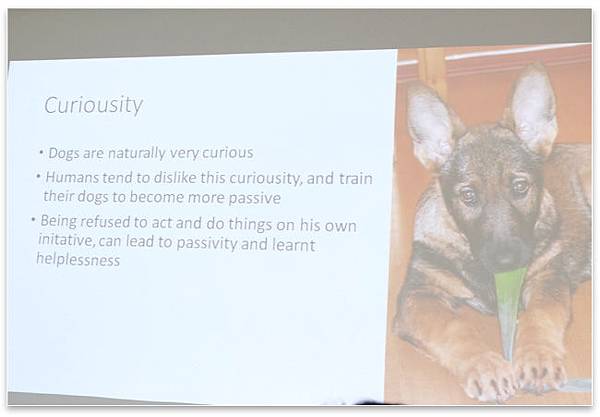 Curiousity

• Dogs are naturally very curious

• Humans tend to dislike this curiousity, and train their dogs to become more passive

• Being refused to act and do things on his own initative, can lead to passivity and learnt helplessness